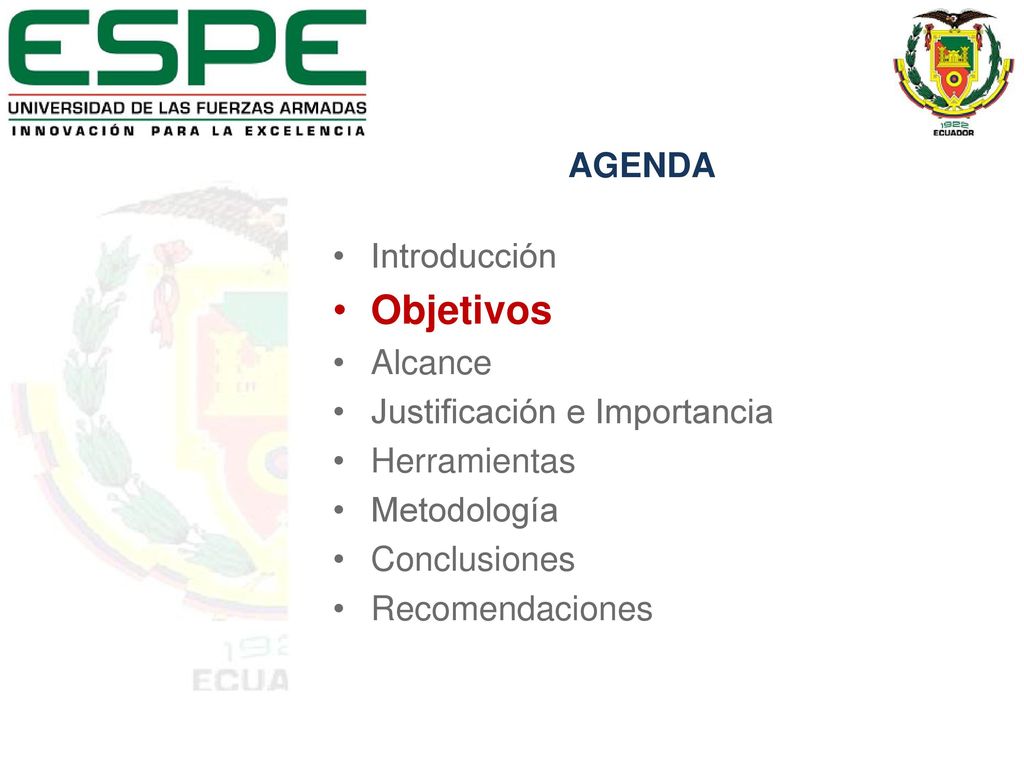 ESPE
UNIVERSIDAD DE LAS FUERZAS ARMADAS
INNOVACIÓN PARA LA EXCELENCIA

1922
ECUADOR

AGENDA

• Introducción
• Objetivos
• Alcance
• Justificación e Importancia
• Herramientas
• Metodología
• Conclusiones
• Recomendaciones

192
ECUA